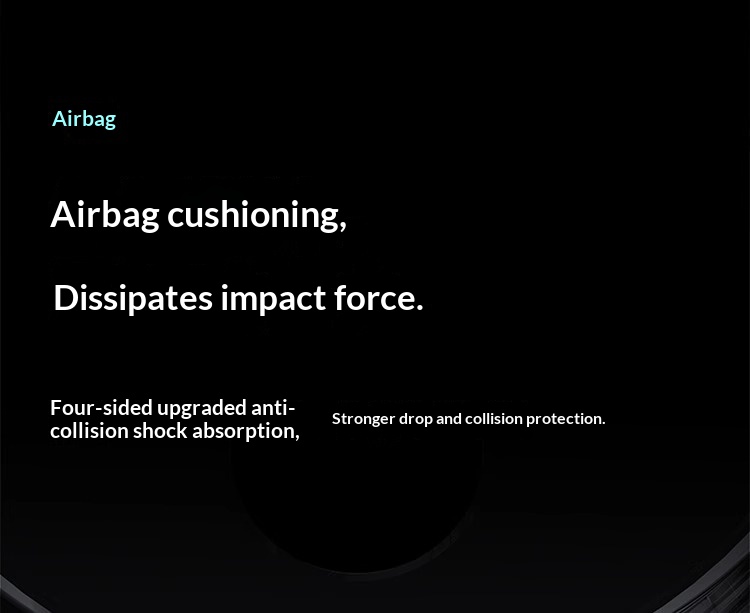 Airbag

Airbag cushioning,

Dissipates impact force.

Four-sided upgraded anti-collision shock absorption,

Stronger drop and collision protection.